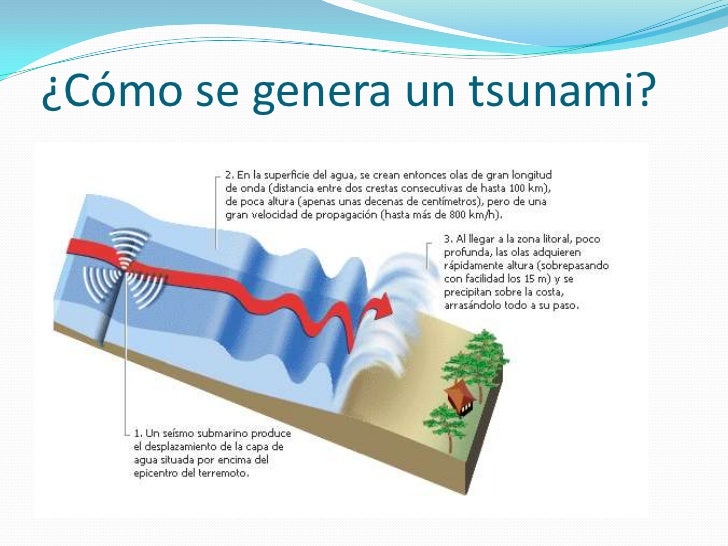 ¿Cómo se genera un tsunami?

2. En la superficie del agua, se crean entonces olas de gran longitud de onda (distancia entre dos crestas consecutivas de hasta 100 km), de poca altura (apenas unas decenas de centímetros), pero de una gran velocidad de propagación (hasta más de 800 km/h).

3. Al llegar a la zona litoral, poco profunda, las olas adquieren rápidamente altura (sobrepasando con facilidad los 15 m) y se precipitan sobre la costa, arrasándolo todo a su paso.

1. Un seísmo submarino produce el desplazamiento de la capa de agua situada por encima del epicentro del terremoto.